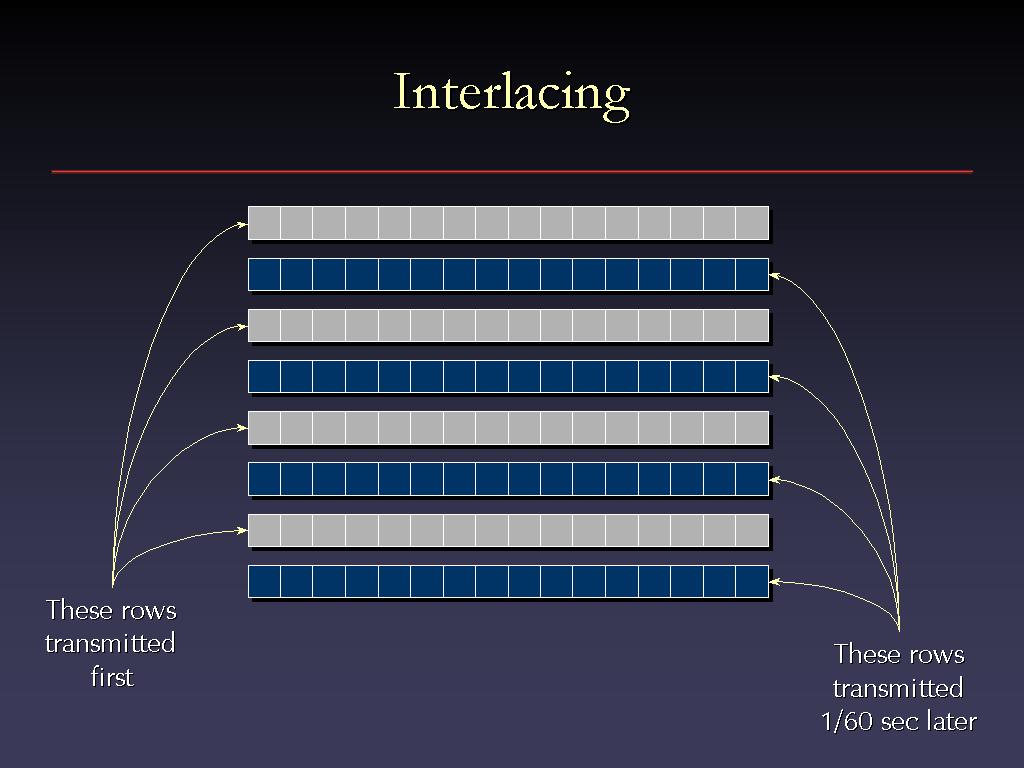 Interlacing

These rows transmitted first

These rows transmitted 1/60 sec later